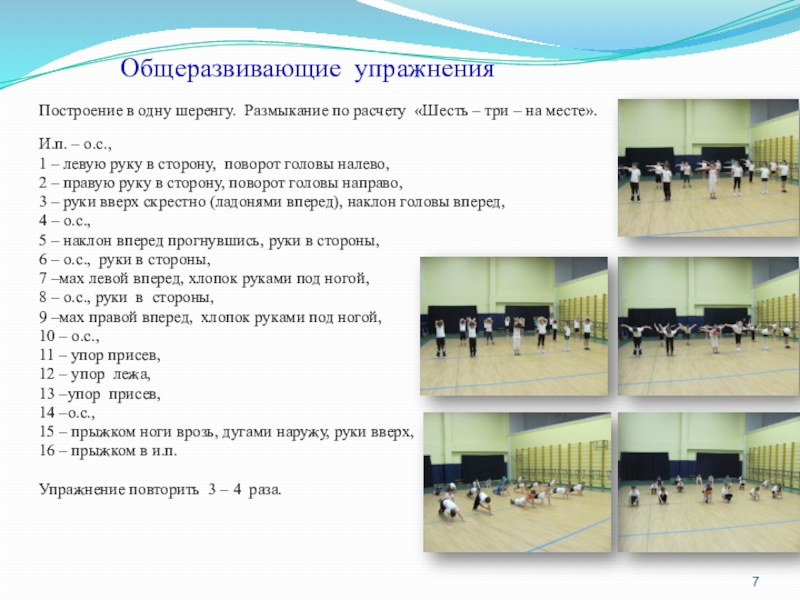 Общеразвивающие упражнения

Построение в одну шеренгу. Размыкание по расчету «Шесть – три – на месте».

И.п. – о.с.,
1 – левую руку в сторону, поворот головы налево,
2 – правую руку в сторону, поворот головы направо,
3 – руки вверх скрестно (ладонями вперед), наклон головы вперед,
4 – о.с.,
5 – наклон вперед прогнувшись, руки в стороны,
6 – о.с., руки в стороны,
7 –мах левой вперед, хлопок руками под ногой,
8 – о.с., руки в стороны,
9 –мах правой вперед, хлопок руками под ногой,
10 – о.с.,
11 – упор присев,
12 – упор лежа,
13 –упор присев,
14 –о.с.,
15 – прыжком ноги врозь, дугами наружу, руки вверх,
16 – прыжком в и.п.

Упражнение повторить 3 – 4 раза.

7